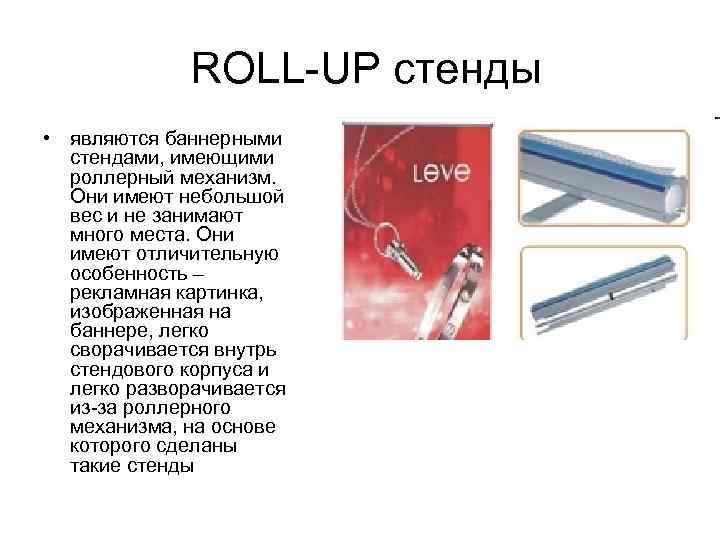 ROLL-UP стенды

• являются баннерными стендами, имеющими роллерный механизм. Они имеют небольшой вес и не занимают много места. Они имеют отличительную особенность – рекламная картинка, изображенная на баннере, легко сворачивается внутрь стендового корпуса и легко разворачивается из-за роллерного механизма, на основе которого сделаны такие стенды

Love